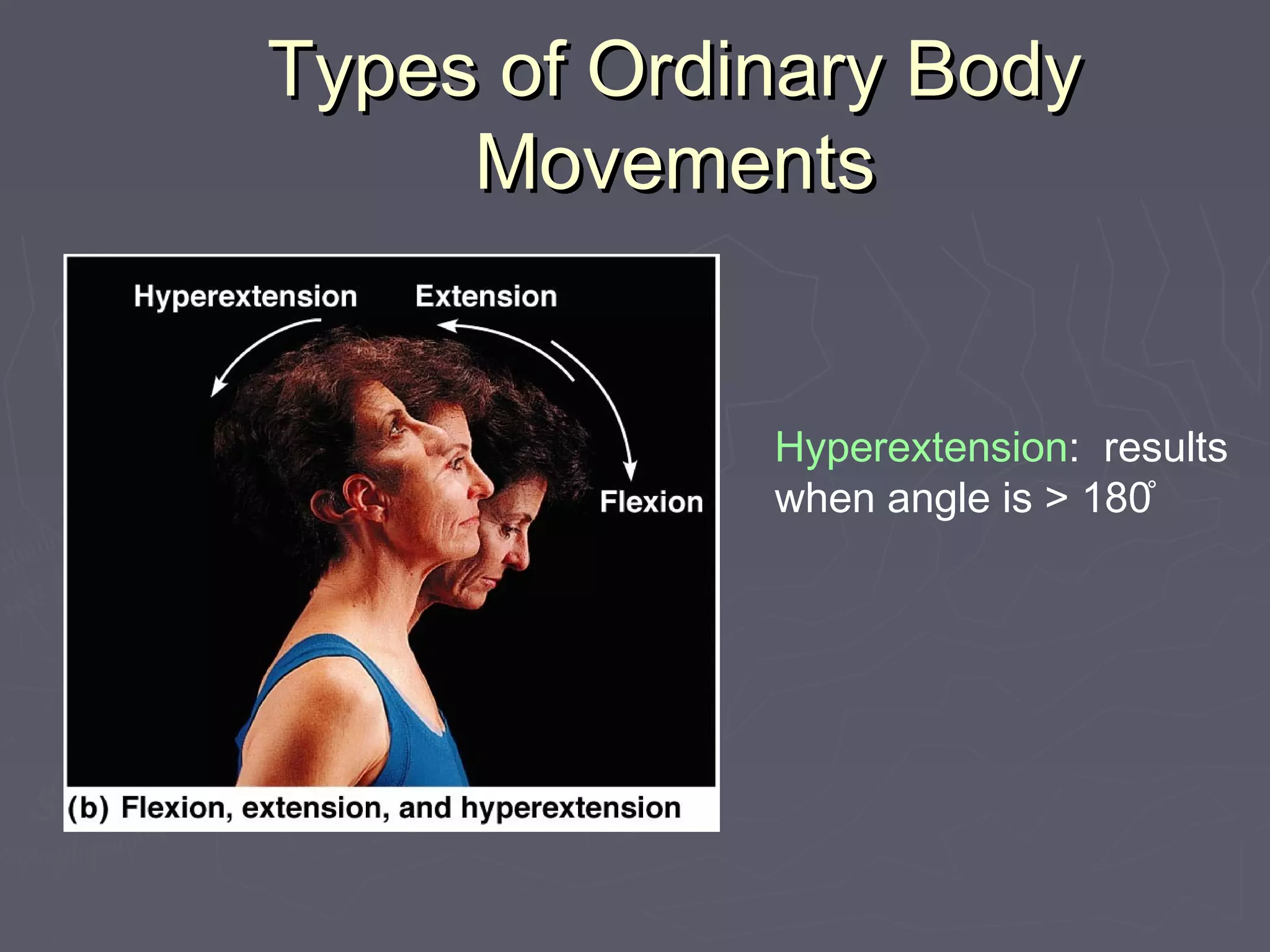 Types of Ordinary Body Movements

Hyperextension

Extension

Flexion

(b) Flexion, extension, and hyperextension

Hyperextension: results when angle is > 180°